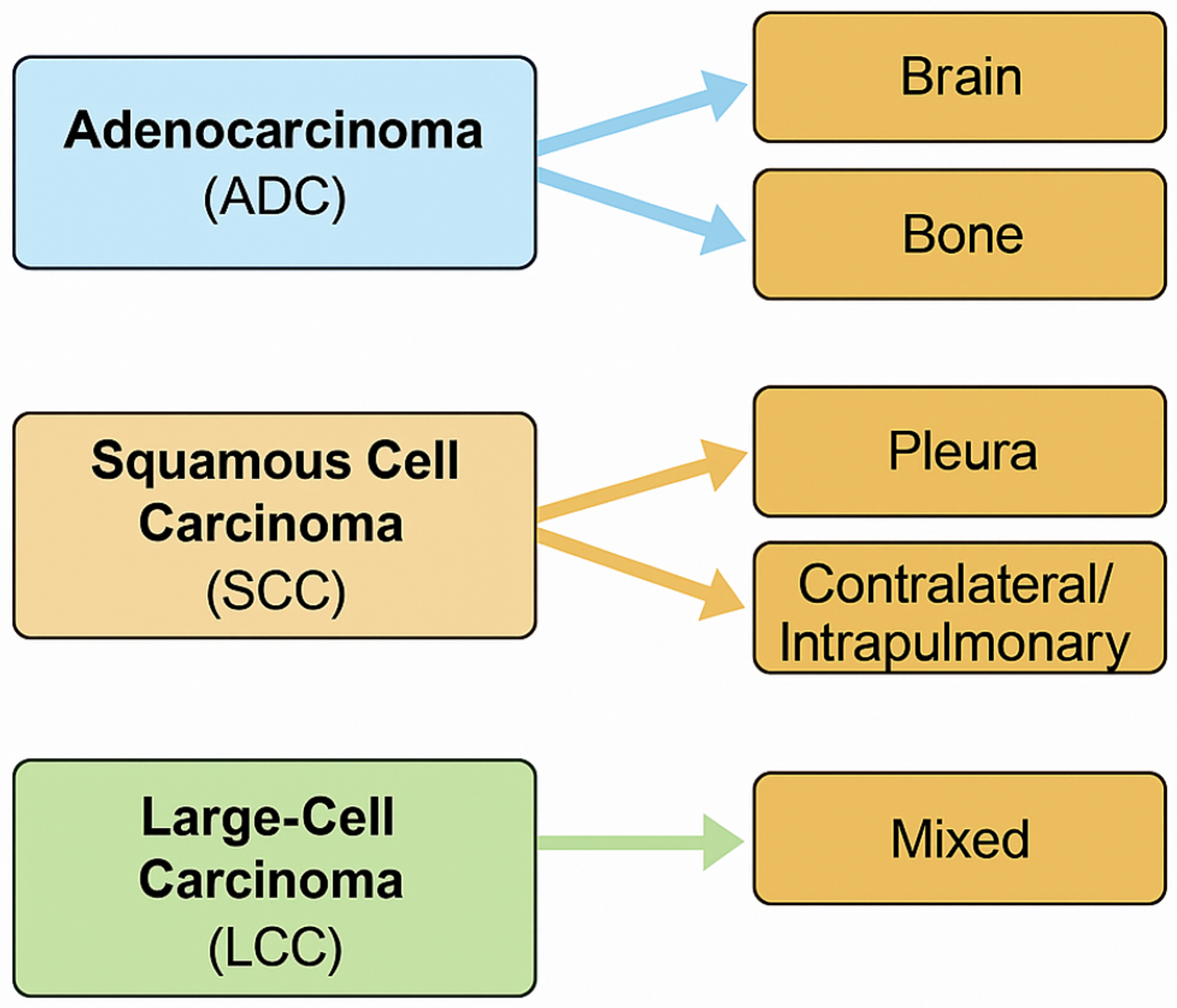 Adenocarcinoma (ADC)

Brain

Bone

Squamous Cell Carcinoma (SCC)

Pleura

Contralateral/ Intrapulmonary

Large-Cell Carcinoma (LCC)

Mixed